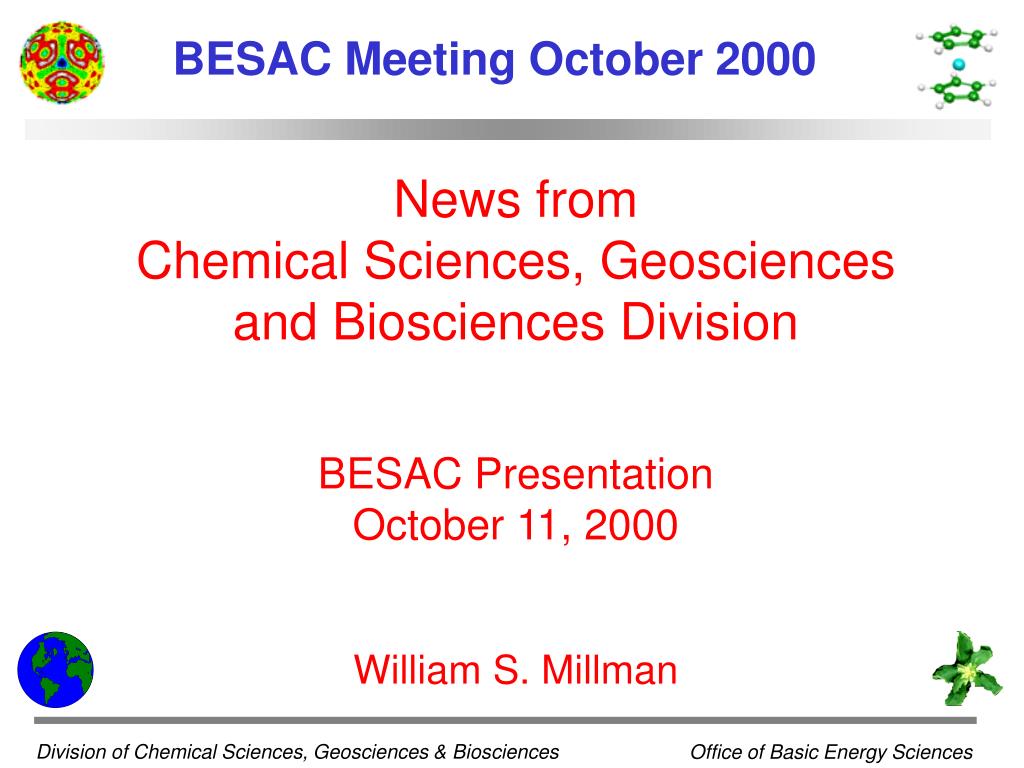 BESAC Meeting October 2000

News from
Chemical Sciences, Geosciences and Biosciences Division

BESAC Presentation
October 11, 2000

William S. Millman

Division of Chemical Sciences, Geosciences & Biosciences

Office of Basic Energy Sciences